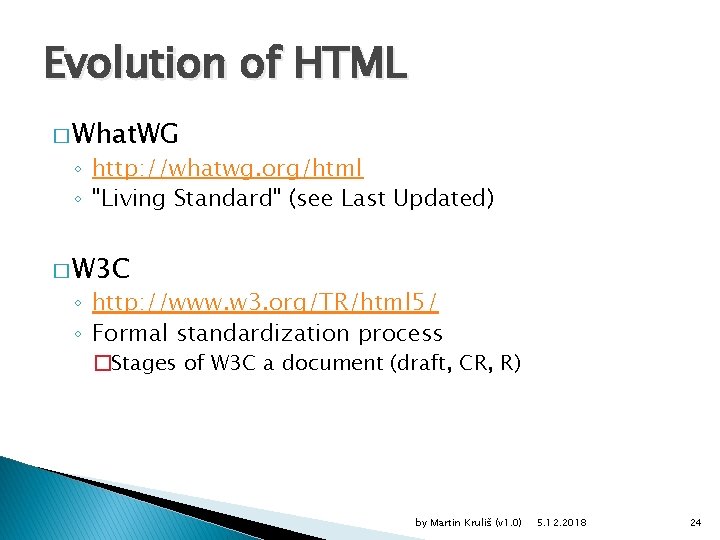 Evolution of HTML

□ WhatWG
◦ http://whatwg.org/html
◦ "Living Standard" (see Last Updated)

□ W3C
◦ http://www.w3.org/TR/html5/
◦ Formal standardization process
□ Stages of W3C a document (draft, CR, R)

by Martin Kruliš (v1.0) 5.12.2018 24